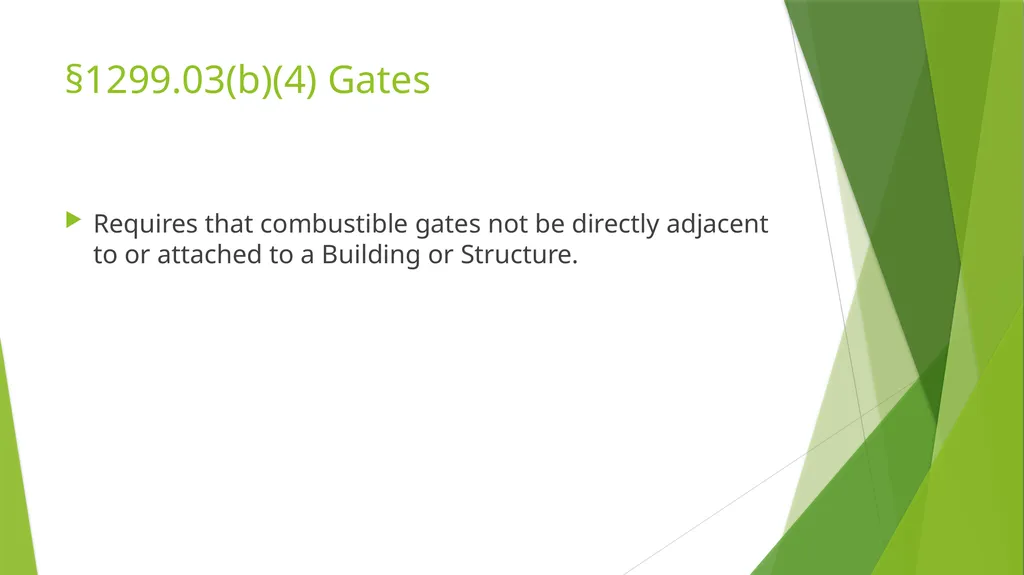 §1299.03(b)(4) Gates

Requires that combustible gates not be directly adjacent to or attached to a Building or Structure.